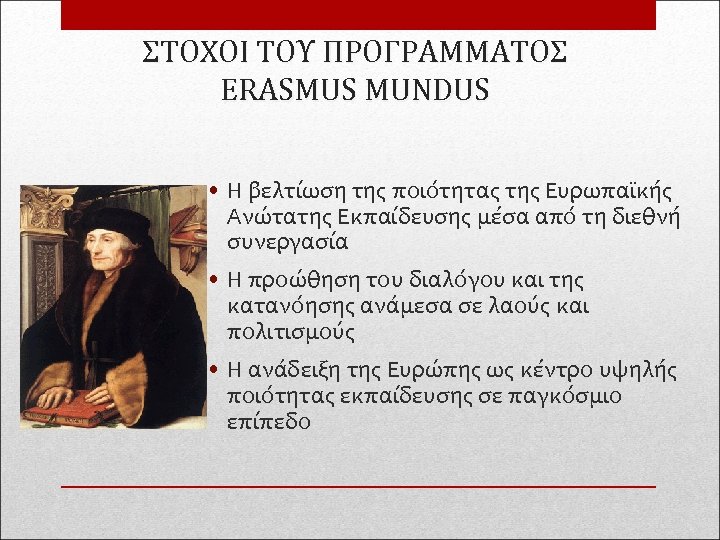 ΣΤΟΧΟΙ ΤΟΥ ΠΡΟΓΡΑΜΜΑΤΟΣ ERASMUS MUNDUS

• Η βελτίωση της ποιότητας της Ευρωπαϊκής Ανώτατης Εκπαίδευσης μέσα από τη διεθνή συνεργασία

• Η προώθηση του διαλόγου και της κατανόησης ανάμεσα σε λαούς και πολιτισμούς

• Η ανάδειξη της Ευρώπης ως κέντρο υψηλής ποιότητας εκπαίδευσης σε παγκόσμιο επίπεδο